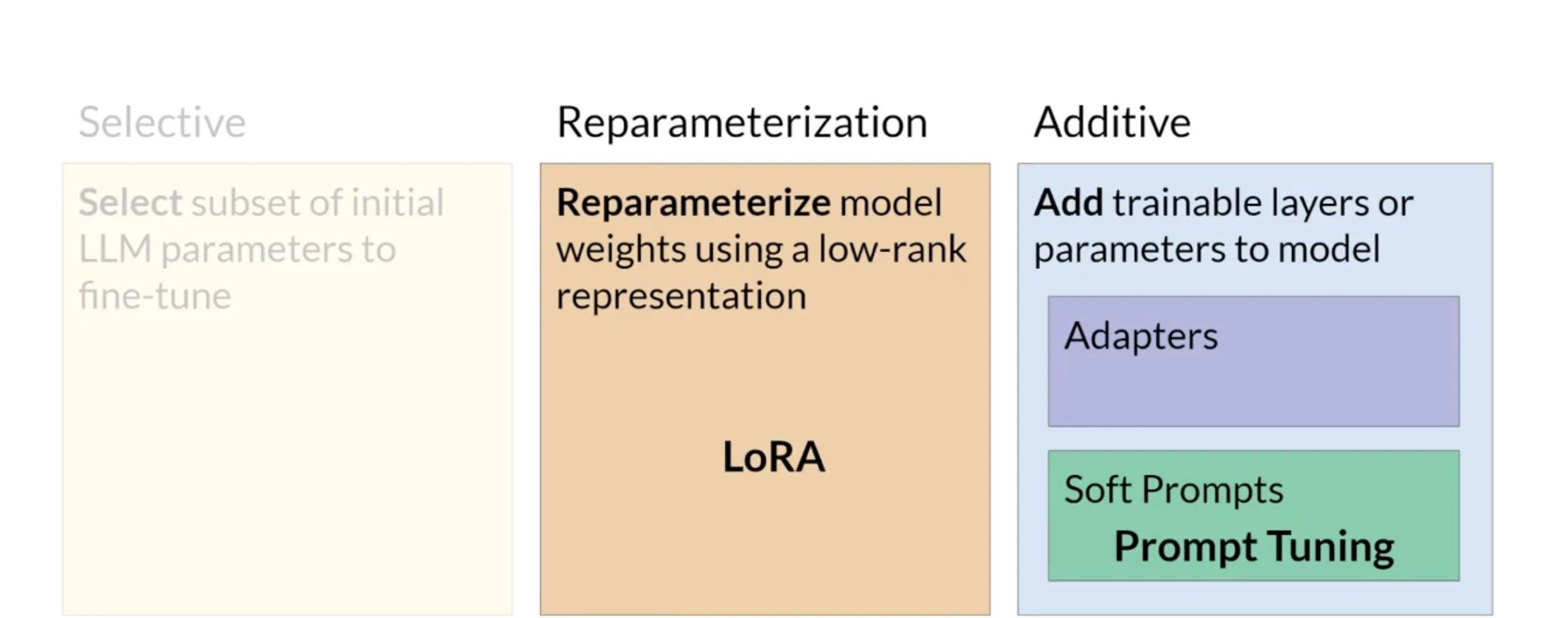 Selective

Select subset of initial LLM parameters to fine-tune

Reparameterization

Reparameterize model weights using a low-rank representation

LoRA

Additive

Add trainable layers or parameters to model

Adapters

Soft Prompts

Prompt Tuning